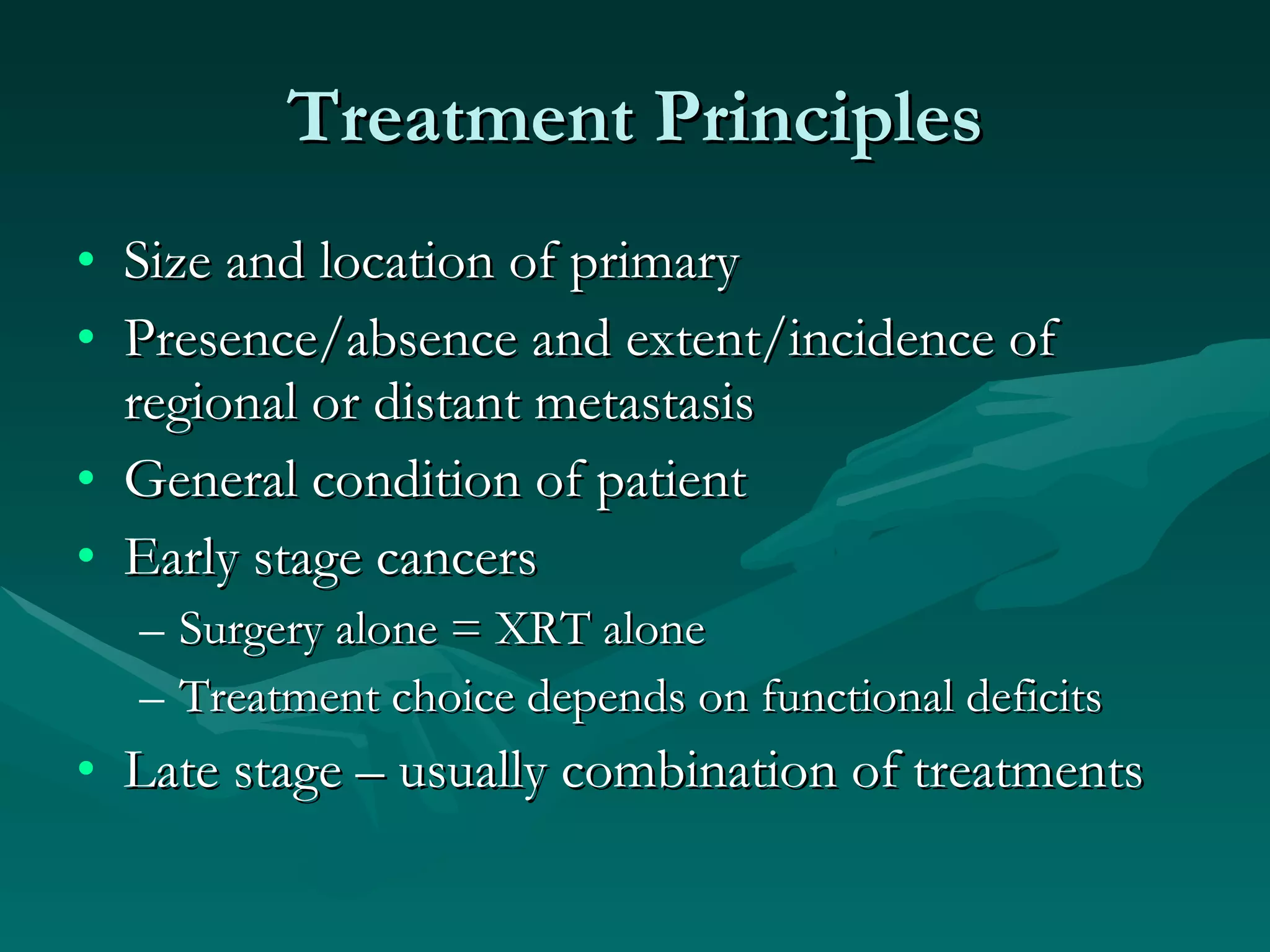 Treatment Principles

• Size and location of primary
• Presence/absence and extent/incidence of regional or distant metastasis
• General condition of patient
• Early stage cancers
– Surgery alone = XRT alone
– Treatment choice depends on functional deficits
• Late stage – usually combination of treatments